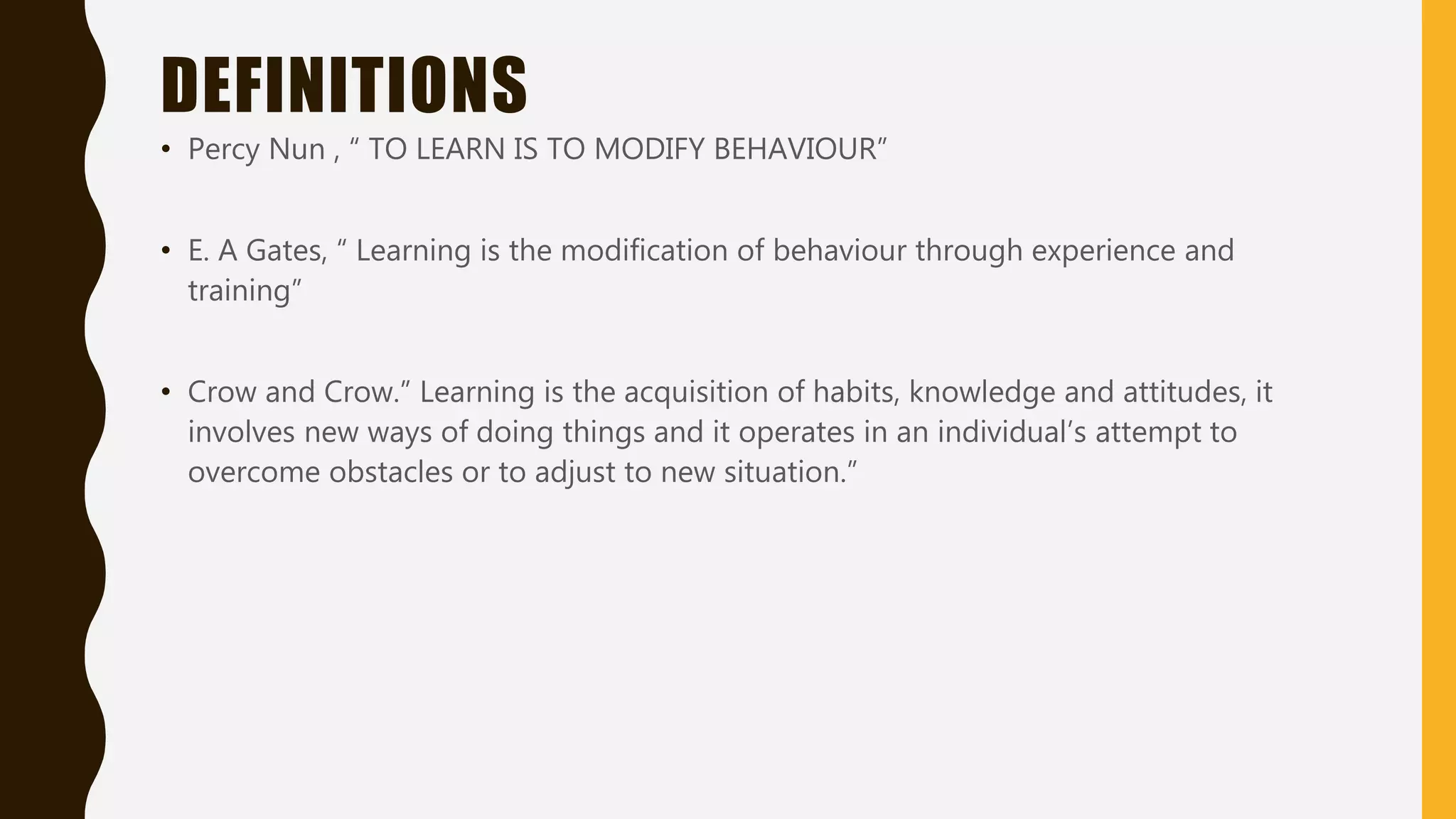 DEFINITIONS

• Percy Nun , “ TO LEARN IS TO MODIFY BEHAVIOUR”

• E. A Gates, “ Learning is the modification of behaviour through experience and training”

• Crow and Crow.” Learning is the acquisition of habits, knowledge and attitudes, it involves new ways of doing things and it operates in an individual’s attempt to overcome obstacles or to adjust to new situation.”